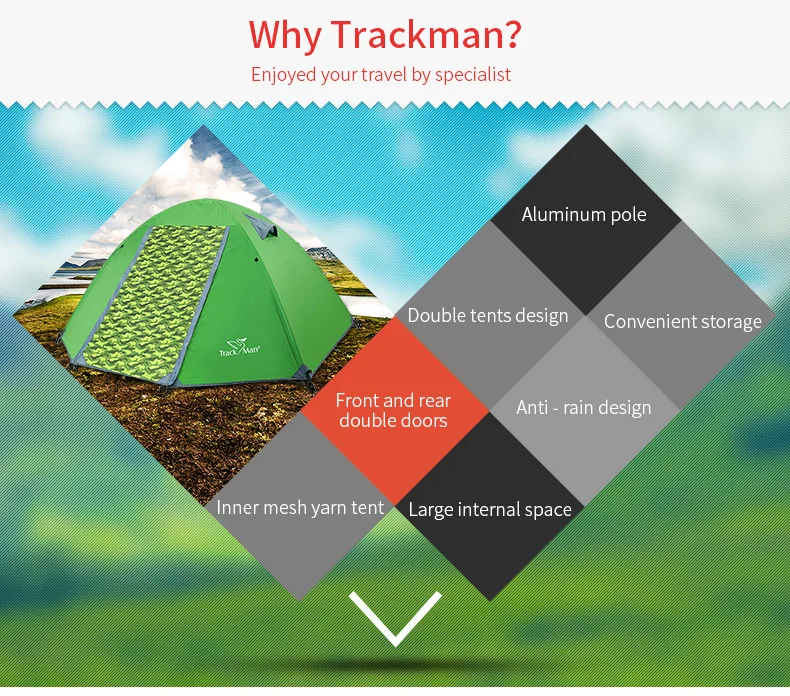 Why Trackman?

Enjoyed your travel by specialist

Track Man

Aluminum pole

Double tents design

Convenient storage

Front and rear double doors

Anti - rain design

Inner mesh yarn tent

Large internal space